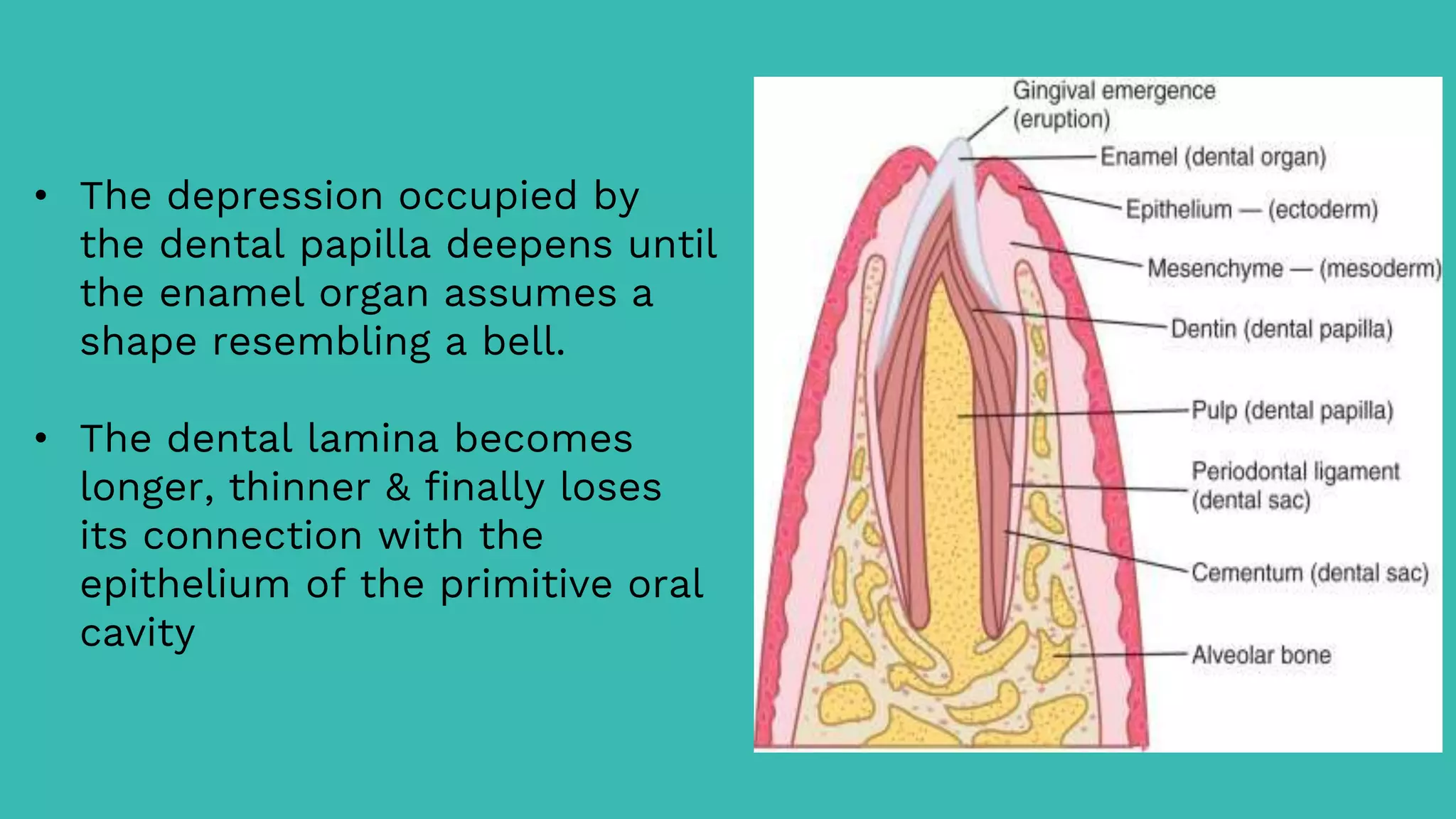 • The depression occupied by the dental papilla deepens until the enamel organ assumes a shape resembling a bell.

• The dental lamina becomes longer, thinner & finally loses its connection with the epithelium of the primitive oral cavity

Gingival emergence (eruption)
Enamel (dental organ)
Epithelium — (ectoderm)
Mesenchyme — (mesoderm)
Dentin (dental papilla)
Pulp (dental papilla)
Periodontal ligament (dental sac)
Cementum (dental sac)
Alveolar bone